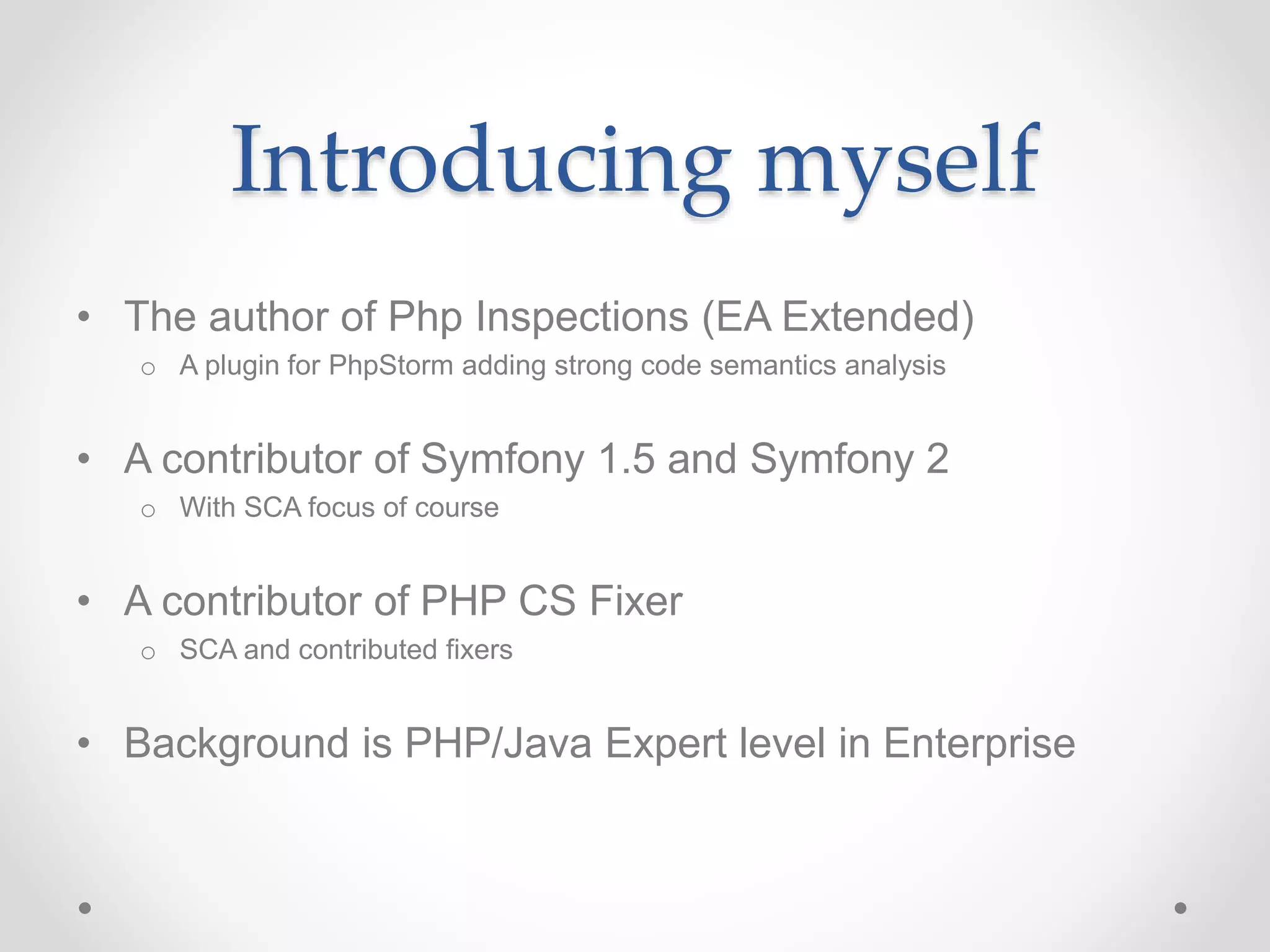 Introducing myself

• The author of Php Inspections (EA Extended)
  o A plugin for PhpStorm adding strong code semantics analysis

• A contributor of Symfony 1.5 and Symfony 2
  o With SCA focus of course

• A contributor of PHP CS Fixer
  o SCA and contributed fixers

• Background is PHP/Java Expert level in Enterprise